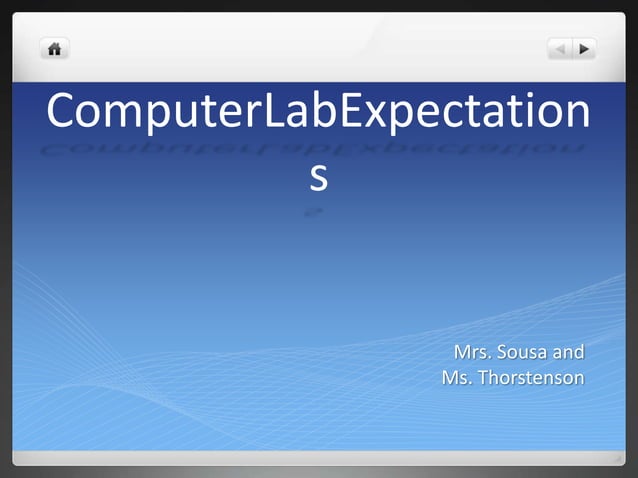 ComputerLabExpectations

Mrs. Sousa and
Ms. Thorstenson